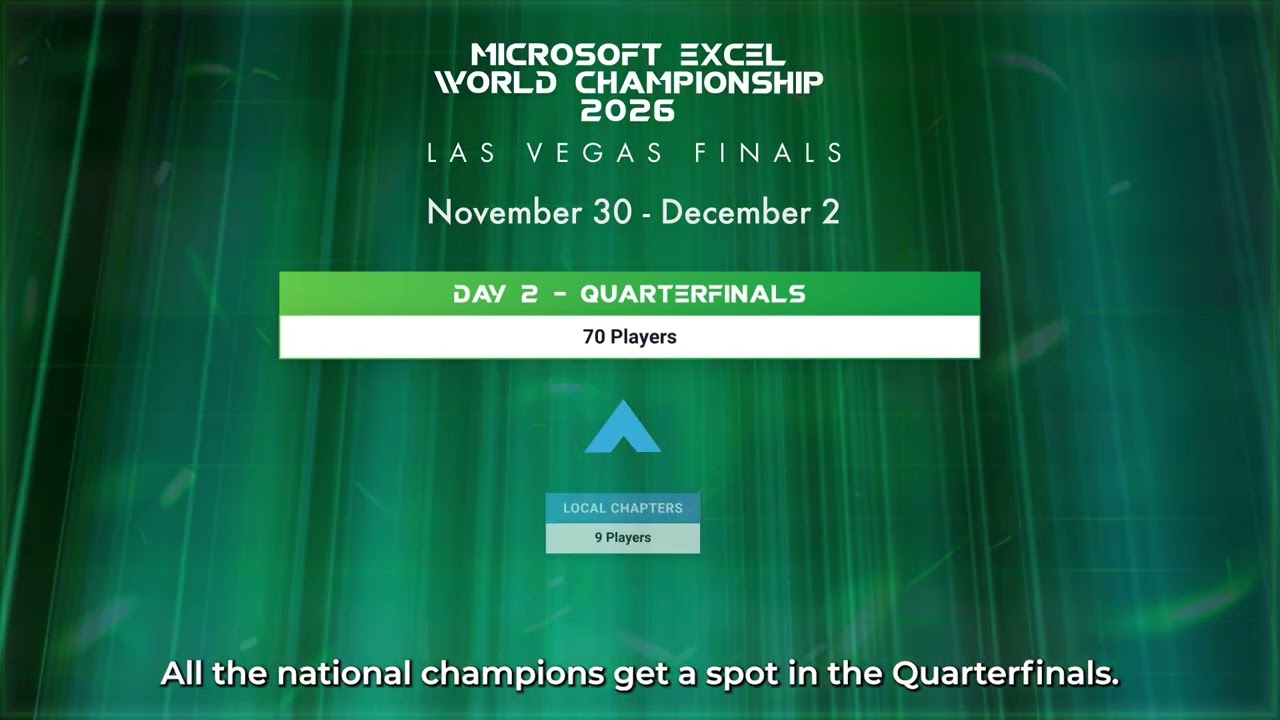 MICROSOFT EXCEL WORLD CHAMPIONSHIP 2026

LAS VEGAS FINALS

November 30 - December 2

DAY 2 - QUARTERFINALS

70 Players

LOCAL CHAPTERS

9 Players

All the national champions get a spot in the Quarterfinals.